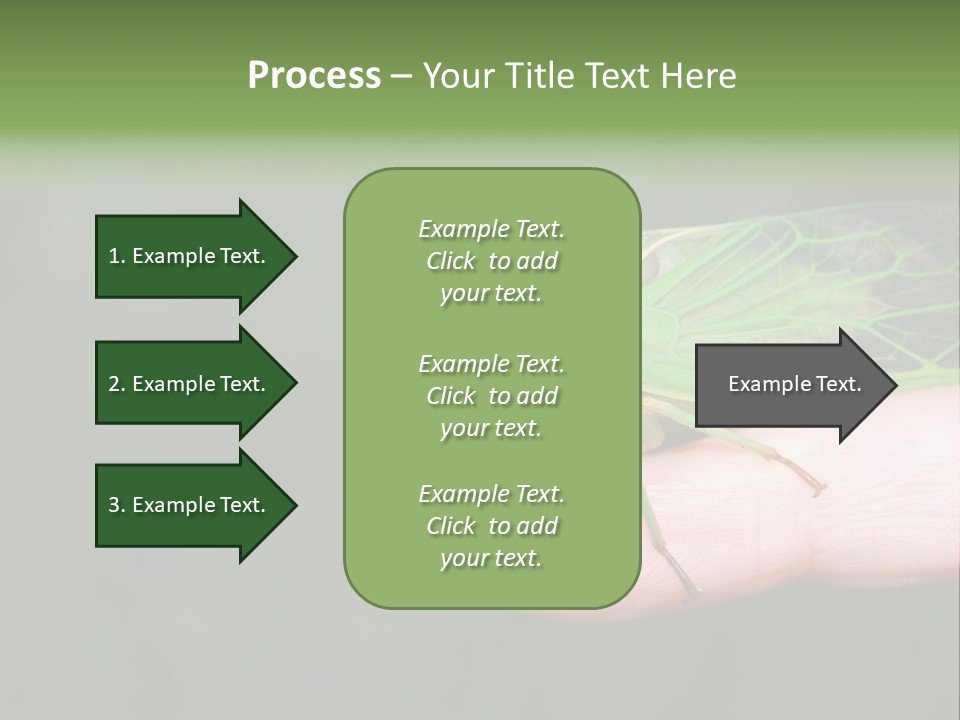 Process – Your Title Text Here

1. Example Text.

2. Example Text.

3. Example Text.

Example Text. Click to add your text.

Example Text. Click to add your text.

Example Text. Click to add your text.

Example Text.